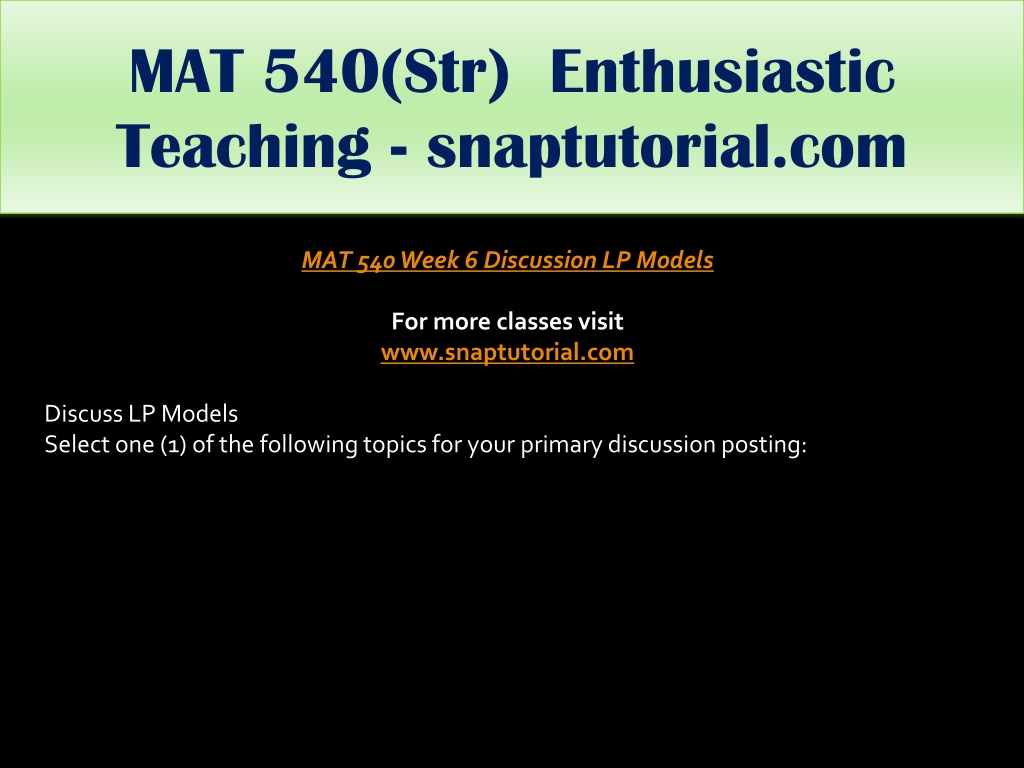 MAT 540(Str) Enthusiastic Teaching - snaptutorial.com

MAT 540 Week 6 Discussion LP Models

For more classes visit
www.snaptutorial.com

Discuss LP Models
Select one (1) of the following topics for your primary discussion posting: